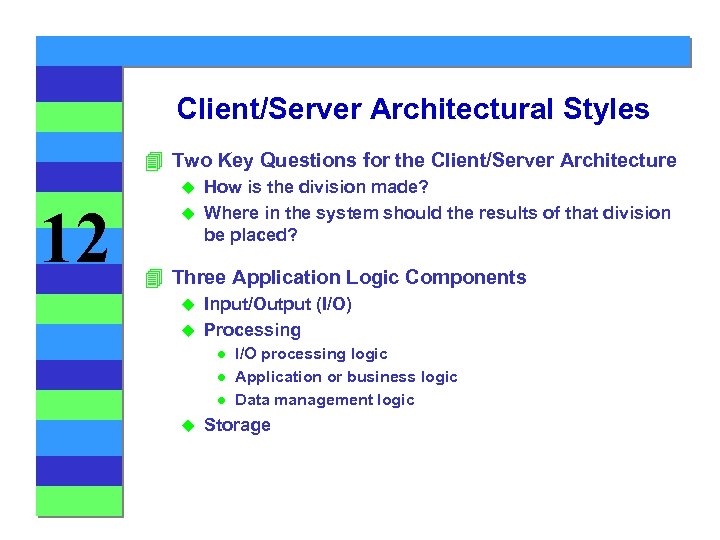 12

Client/Server Architectural Styles

Two Key Questions for the Client/Server Architecture

How is the division made?

Where in the system should the results of that division be placed?

Three Application Logic Components

Input/Output (I/O)

Processing

I/O processing logic

Application or business logic

Data management logic

Storage